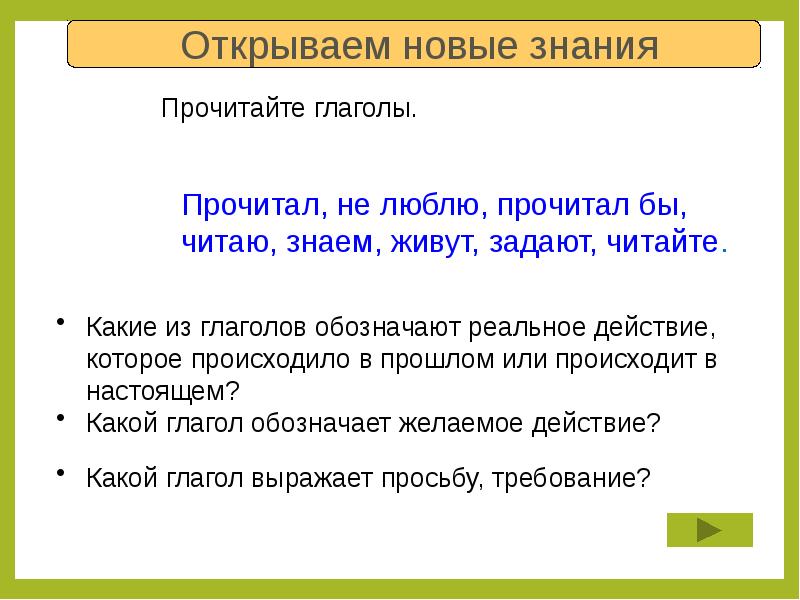 Открываем новые знания

Прочитайте глаголы.

Прочитал, не люблю, прочитал бы, читаю, знаем, живут, задают, читайте.

• Какие из глаголов обозначают реальное действие, которое происходило в прошлом или происходит в настоящем?
• Какой глагол обозначает желаемое действие?
• Какой глагол выражает просьбу, требование?